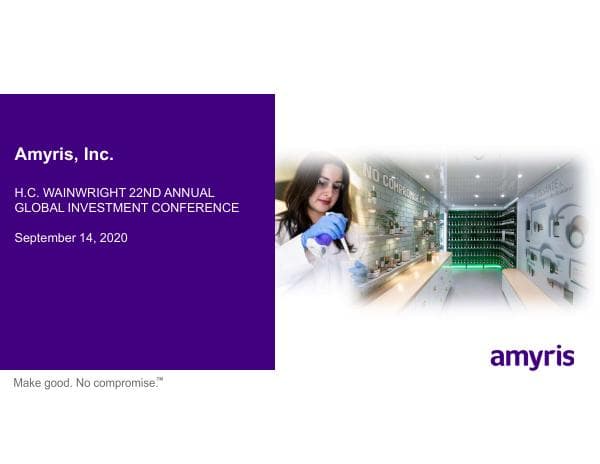 Amyris, Inc.

H.C. WAINWRIGHT 22ND ANNUAL GLOBAL INVESTMENT CONFERENCE

September 14, 2020

NO COMPROMISE

amyris

Make good. No compromise.™